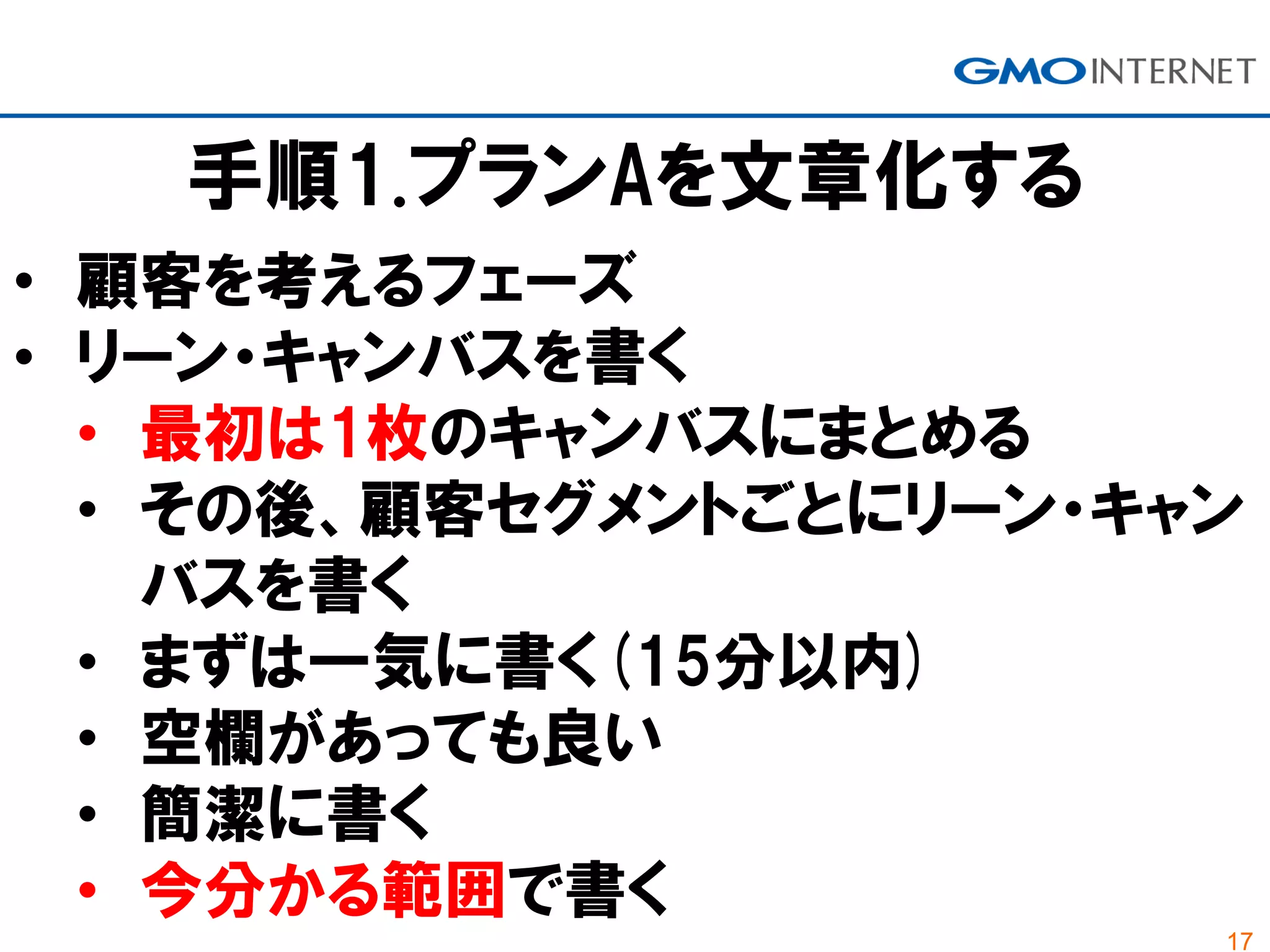 GMO INTERNET

手順1.プランAを文章化する

• 顧客を考えるフェーズ
• リーン・キャンバスを書く
  • 最初は1枚のキャンバスにまとめる
  • その後、顧客セグメントごとにリーン・キャンバスを書く
  • まずは一気に書く(15分以内)
  • 空欄があっても良い
  • 簡潔に書く
  • 今分かる範囲で書く

17